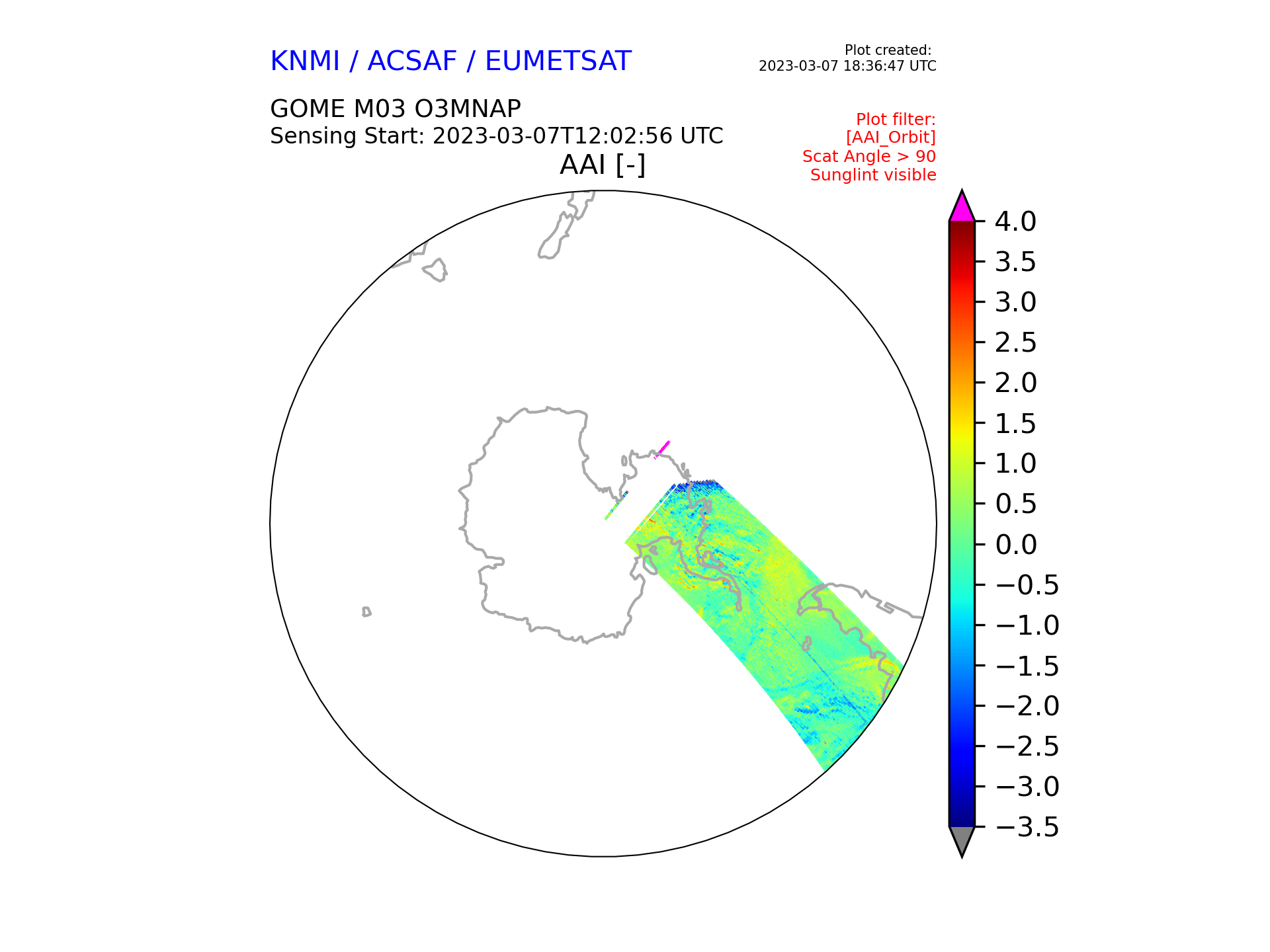 KNMI / ACSAF / EUMETSAT

Plot created:
2023-03-07 18:36:47 UTC

GOME M03 O3MNAP
Sensing Start: 2023-03-07T12:02:56 UTC

Plot filter:
[AAI_Orbit]
Scat Angle > 90
Sunglint visible

AAI [-]

4.0
3.5
3.0
2.5
2.0
1.5
1.0
0.5
0.0
−0.5
−1.0
−1.5
−2.0
−2.5
−3.0
−3.5